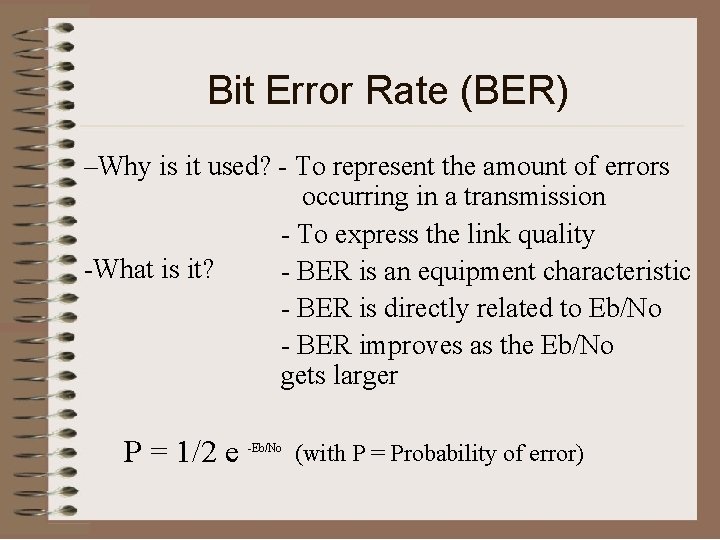 Bit Error Rate (BER)

–Why is it used? - To represent the amount of errors occurring in a transmission

- To express the link quality

-What is it? - BER is an equipment characteristic

- BER is directly related to Eb/No

- BER improves as the Eb/No gets larger

$P = 1/2\ e^{-Eb/No}$ (with P = Probability of error)